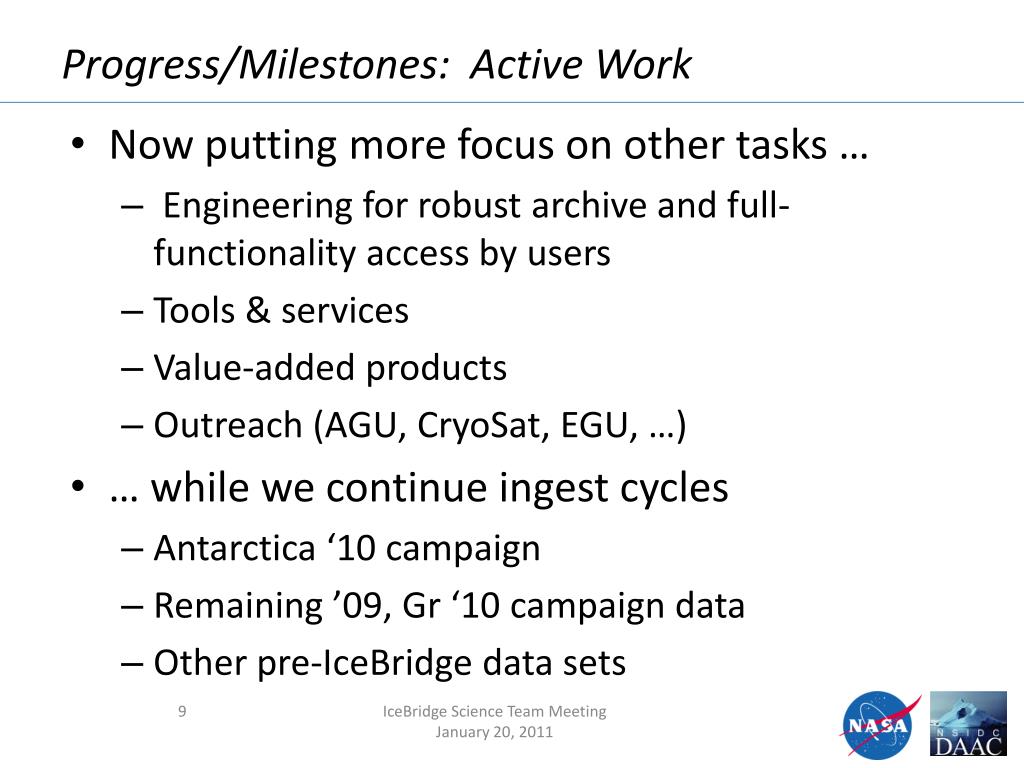 Progress/Milestones: Active Work

• Now putting more focus on other tasks …
 – Engineering for robust archive and full-functionality access by users
 – Tools & services
 – Value-added products
 – Outreach (AGU, CryoSat, EGU, …)
• … while we continue ingest cycles
 – Antarctica ‘10 campaign
 – Remaining ’09, Gr ‘10 campaign data
 – Other pre-IceBridge data sets

9

IceBridge Science Team Meeting
January 20, 2011

NASA

NSIDC DAAC